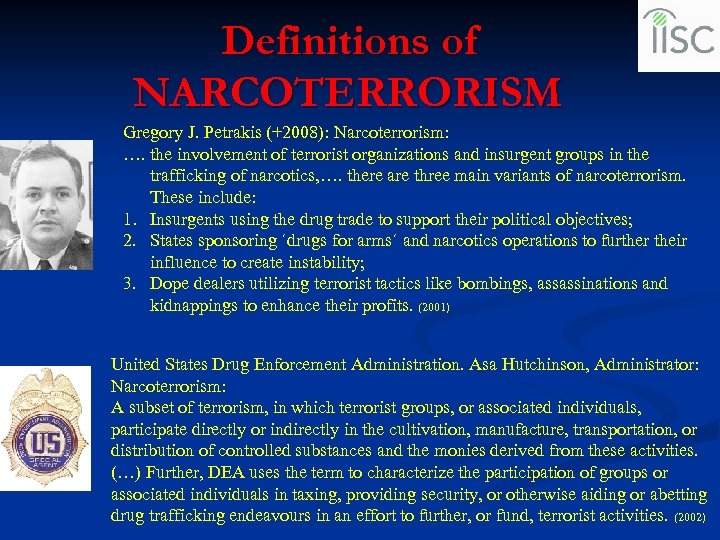 IISC

Definitions of NARCOTERRORISM

Gregory J. Petrakis (+2008): Narcoterrorism:
…. the involvement of terrorist organizations and insurgent groups in the trafficking of narcotics,…. there are three main variants of narcoterrorism. These include:
1. Insurgents using the drug trade to support their political objectives;
2. States sponsoring ´drugs for arms´ and narcotics operations to further their influence to create instability;
3. Dope dealers utilizing terrorist tactics like bombings, assassinations and kidnappings to enhance their profits. (2001)

US SPECIAL AGENT

United States Drug Enforcement Administration. Asa Hutchinson, Administrator: Narcoterrorism:
A subset of terrorism, in which terrorist groups, or associated individuals, participate directly or indirectly in the cultivation, manufacture, transportation, or distribution of controlled substances and the monies derived from these activities. (…) Further, DEA uses the term to characterize the participation of groups or associated individuals in taxing, providing security, or otherwise aiding or abetting drug trafficking endeavours in an effort to further, or fund, terrorist activities. (2002)